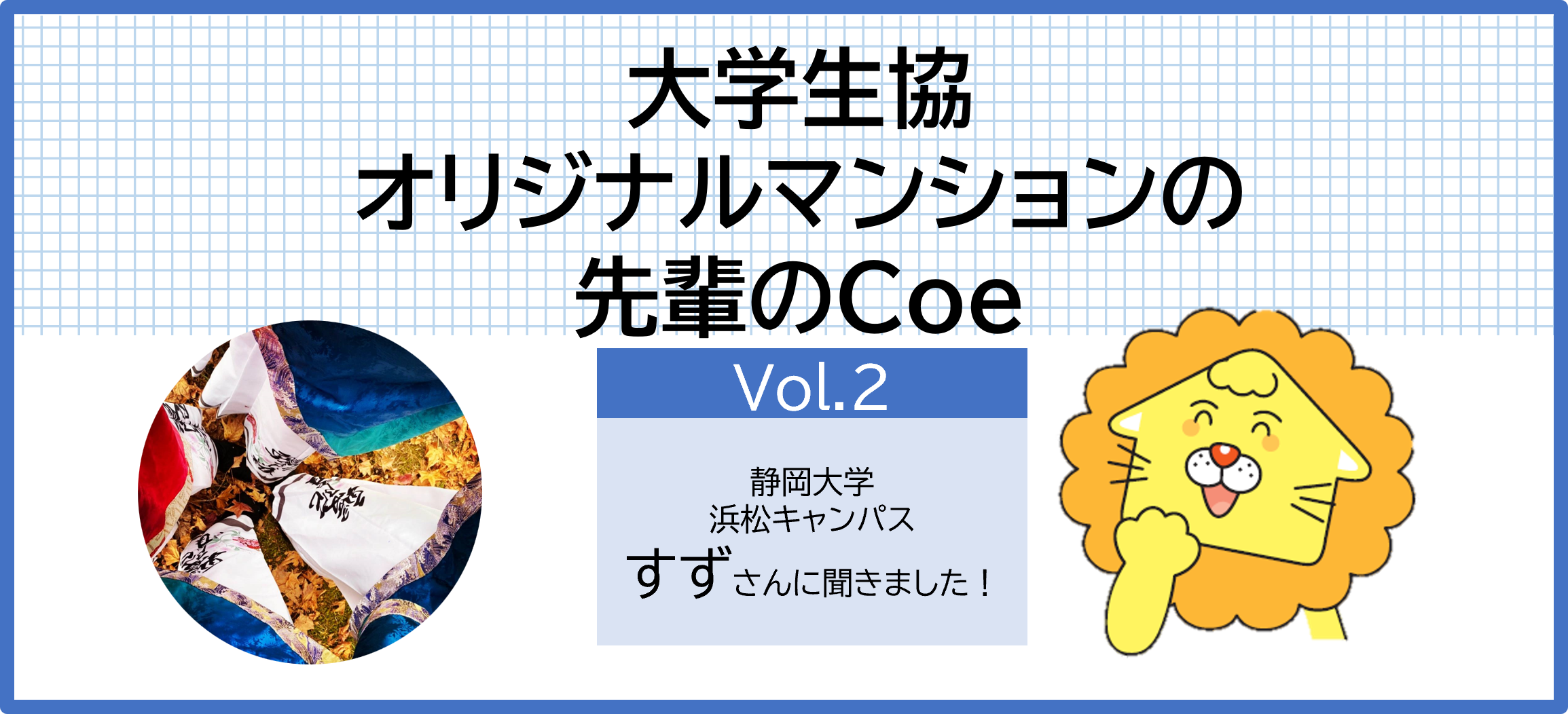 大学生協
オリジナルマンションの
先輩のCoe

Vol.2

静岡大学
浜松キャンパス
すずさんに聞きました！